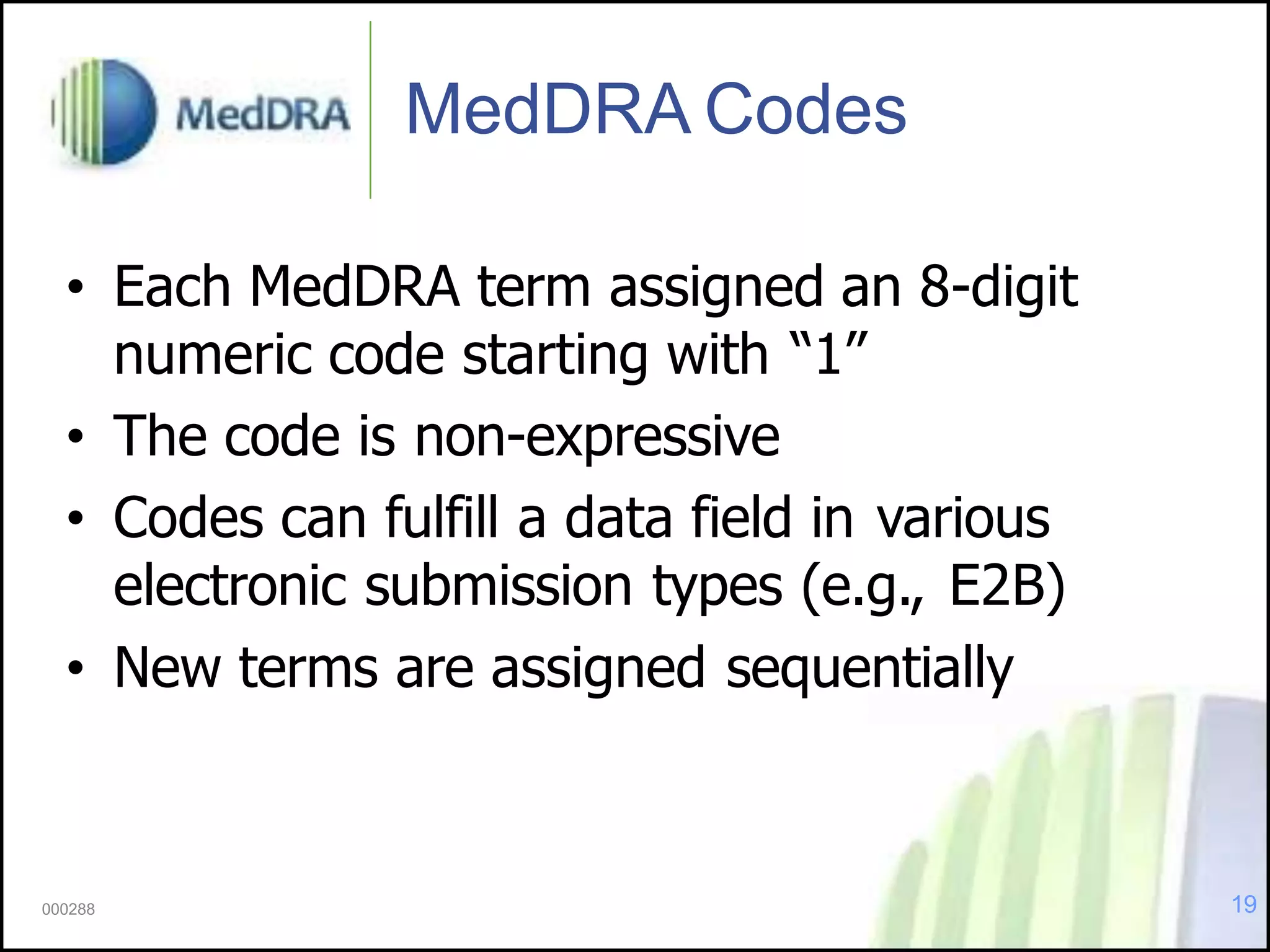 MedDRA

MedDRA Codes

• Each MedDRA term assigned an 8-digit numeric code starting with “1”
• The code is non-expressive
• Codes can fulfill a data field in various electronic submission types (e.g., E2B)
• New terms are assigned sequentially

000288

19